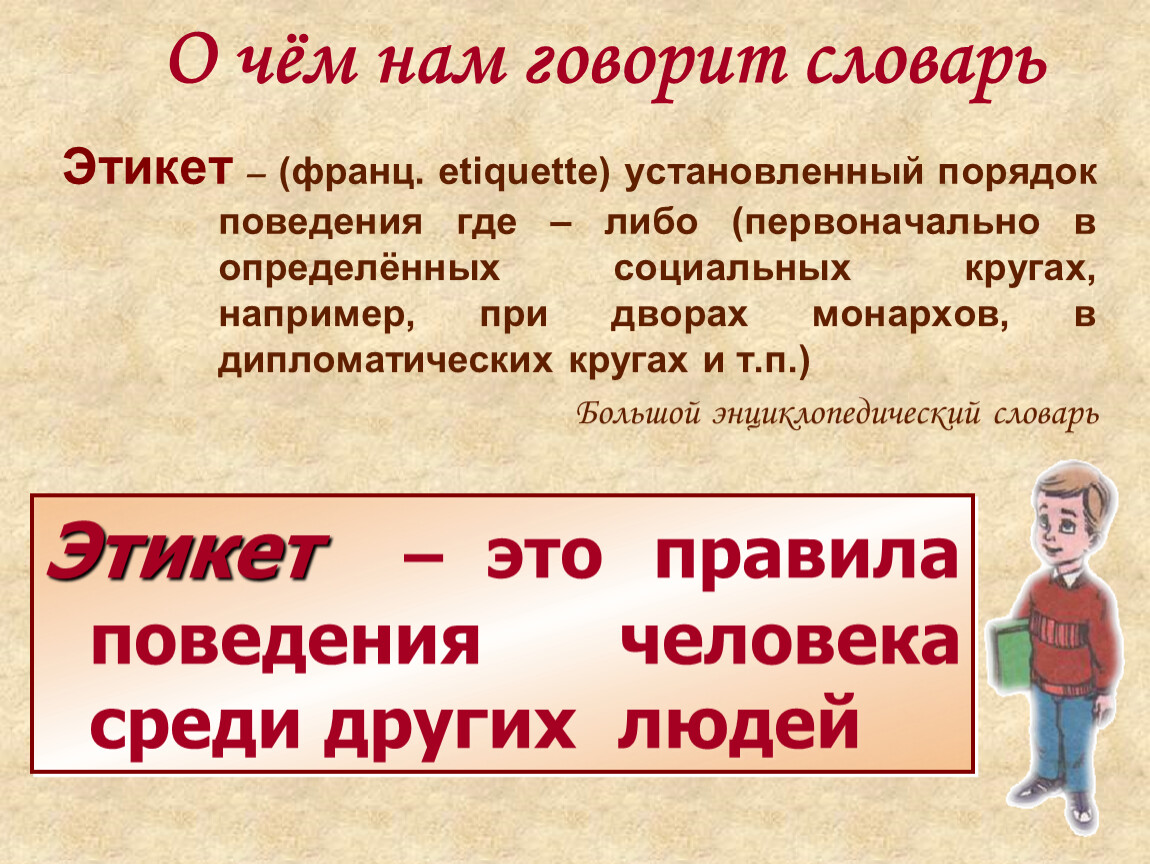 О чём нам говорит словарь

Этикет – (франц. etiquette) установленный порядок поведения где – либо (первоначально в определённых социальных кругах, например, при дворах монархов, в дипломатических кругах и т.п.)

Большой энциклопедический словарь

Этикет – это правила поведения человека среди других людей